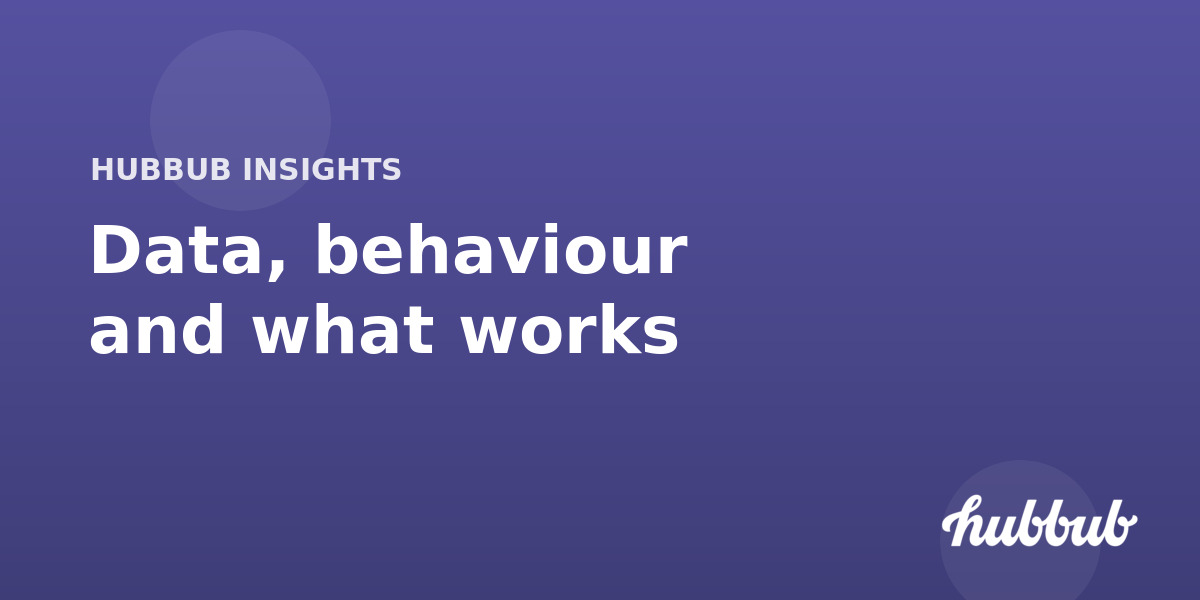 HUBBUB INSIGHTS

Data, behaviour and what works

hubbub